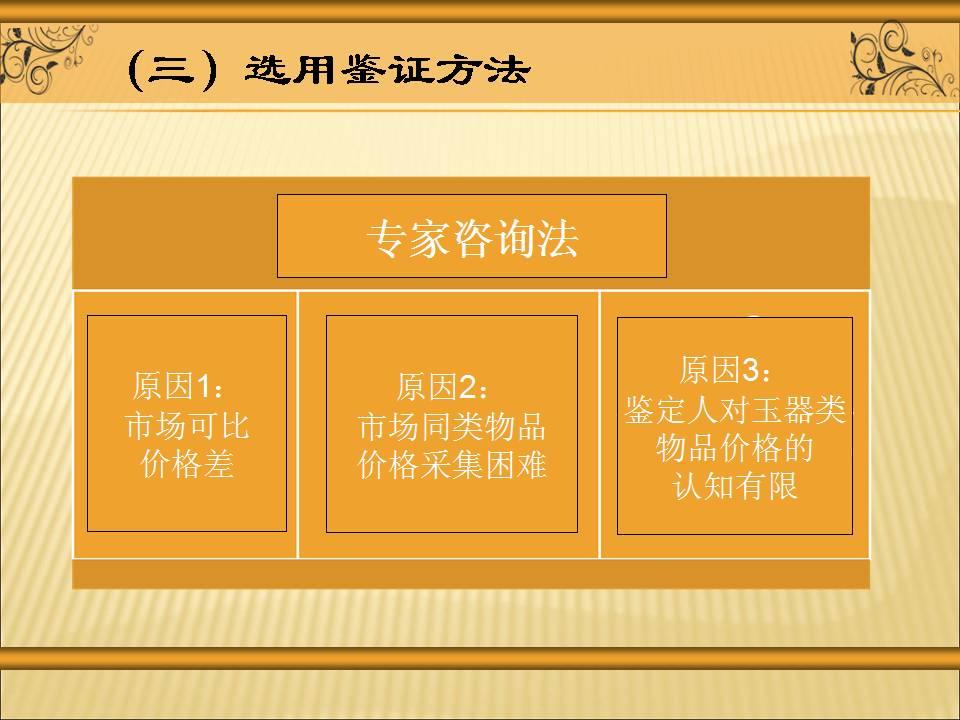 （三）选用鉴证方法

专家咨询法

原因1：
市场可比
价格差

原因2：
市场同类物品
价格采集困难

原因3：
鉴定人对玉器类
物品价格的
认知有限